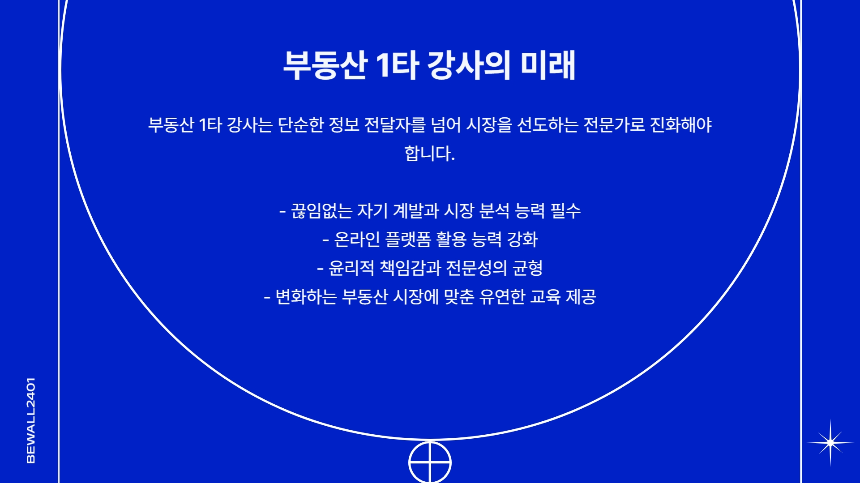 부동산 1타 강사의 미래

부동산 1타 강사는 단순한 정보 전달자를 넘어 시장을 선도하는 전문가로 진화해야 합니다.

- 끊임없는 자기 계발과 시장 분석 능력 필수
- 온라인 플랫폼 활용 능력 강화
- 윤리적 책임감과 전문성의 균형
- 변화하는 부동산 시장에 맞춘 유연한 교육 제공

BEWALL2401